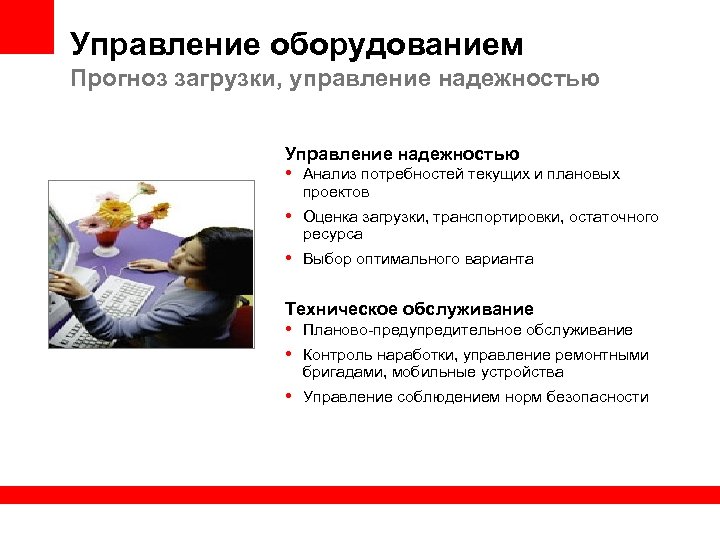 Управление оборудованием
Прогноз загрузки, управление надежностью

Управление надежностью
• Анализ потребностей текущих и плановых проектов
• Оценка загрузки, транспортировки, остаточного ресурса
• Выбор оптимального варианта

Техническое обслуживание
• Планово-предупредительное обслуживание
• Контроль наработки, управление ремонтными бригадами, мобильные устройства
• Управление соблюдением норм безопасности